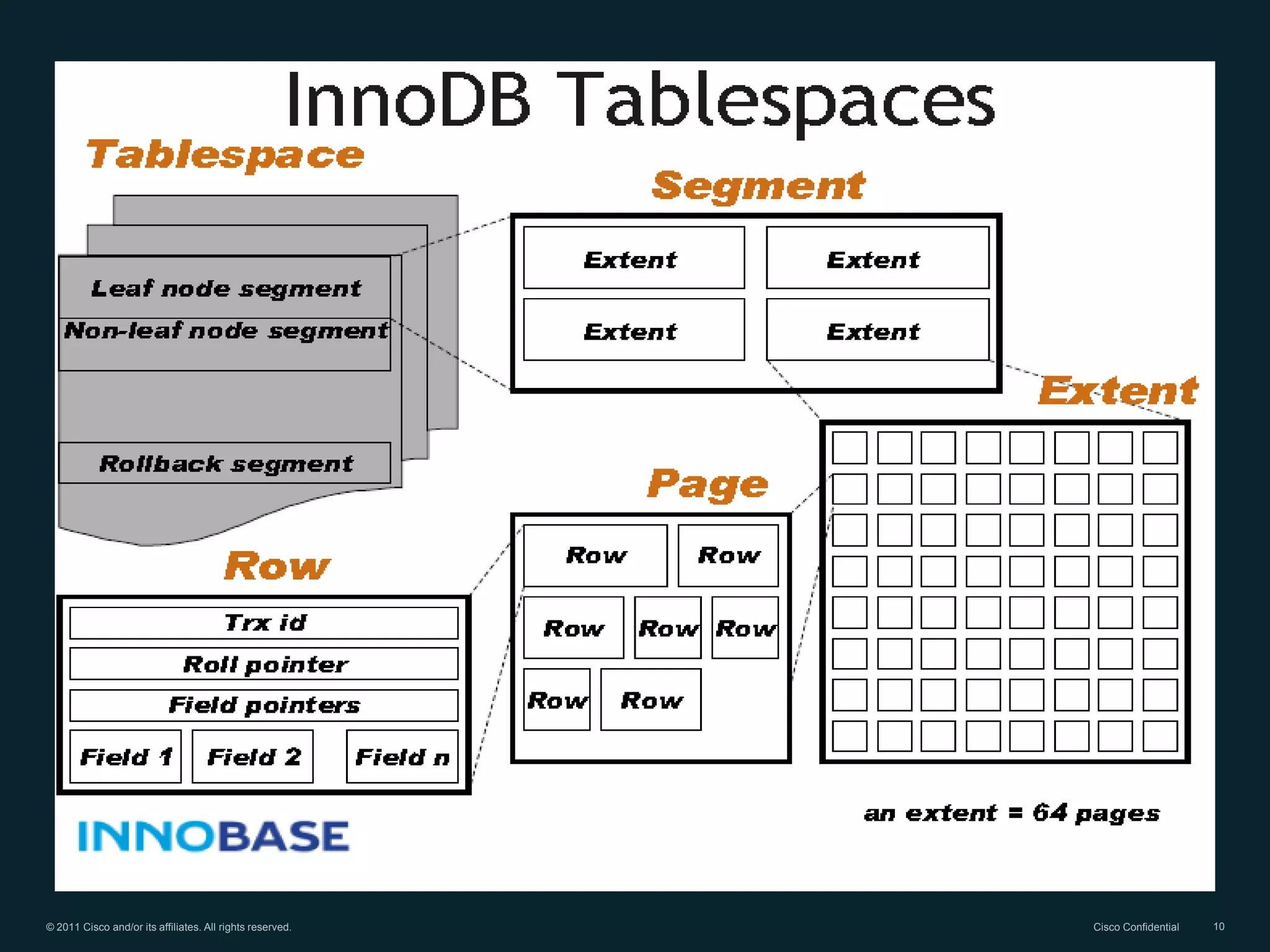 InnoDB Tablespaces

Tablespace

Leaf node segment

Non-leaf node segment

Rollback segment

Segment

Extent

Extent

Extent

Extent

Extent

Page

Row

Row

Row

Row

Row

Row

Row

Row

Trx id

Roll pointer

Field pointers

Field 1

Field 2

Field n

an extent = 64 pages

INNOBASE

© 2011 Cisco and/or its affiliates. All rights reserved.

Cisco Confidential

10